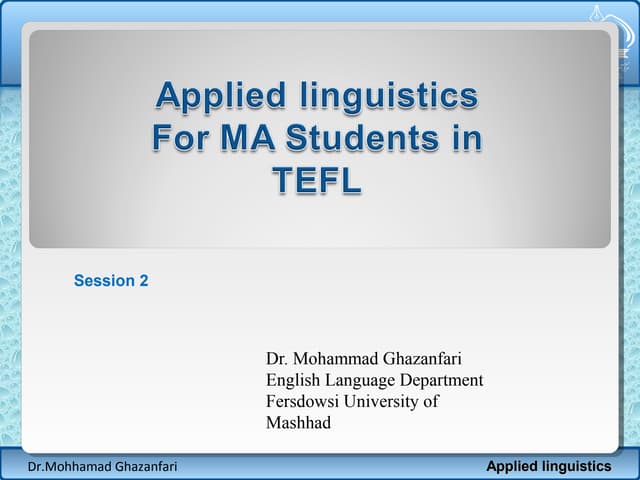 Applied linguistics For MA Students in TEFL

Session 2

Dr. Mohammad Ghazanfari
English Language Department
Fersdowsi University of Mashhad

Dr.Mohhamad Ghazanfari

Applied linguistics